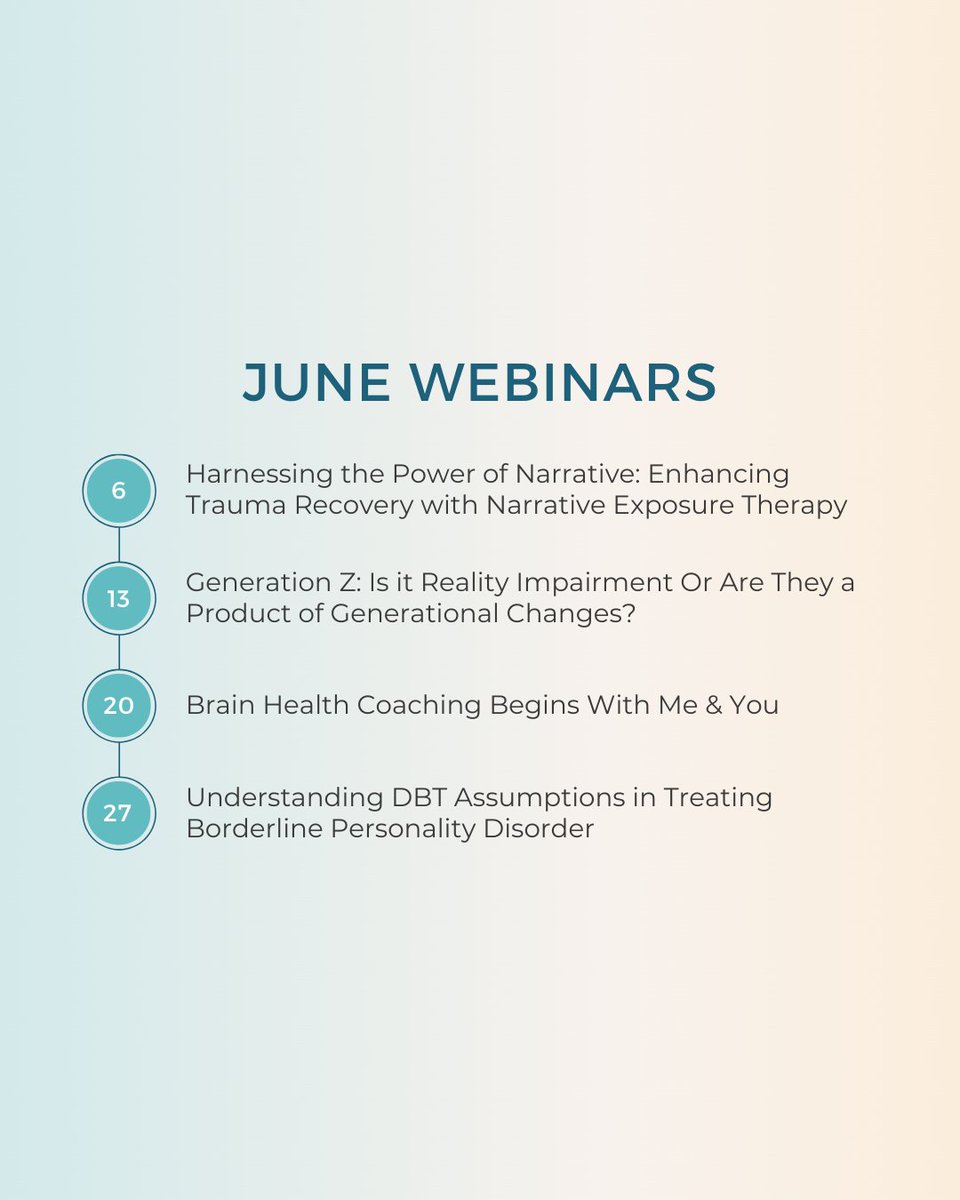 JUNE WEBINARS

6 Harnessing the Power of Narrative: Enhancing Trauma Recovery with Narrative Exposure Therapy

13 Generation Z: Is it Reality Impairment Or Are They a Product of Generational Changes?

20 Brain Health Coaching Begins With Me & You

27 Understanding DBT Assumptions in Treating Borderline Personality Disorder